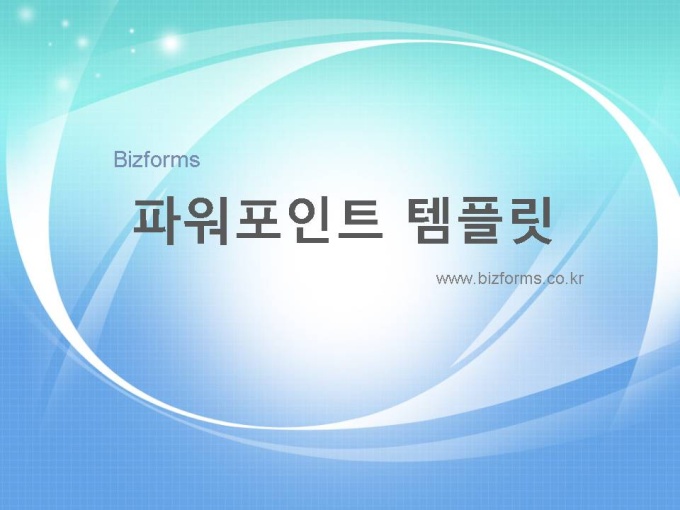 Bizforms

파워포인트 템플릿

www.bizforms.co.kr